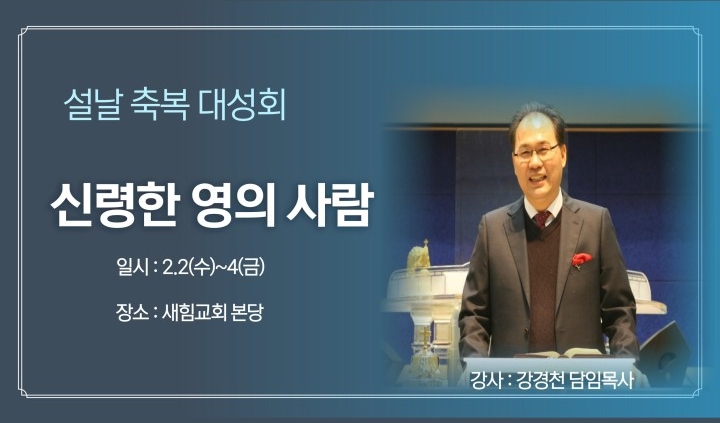 설날 축복 대성회

신령한 영의 사람

일시 : 2.2(수)~4(금)

장소 : 새힘교회 본당

강사 : 강경천 담임목사